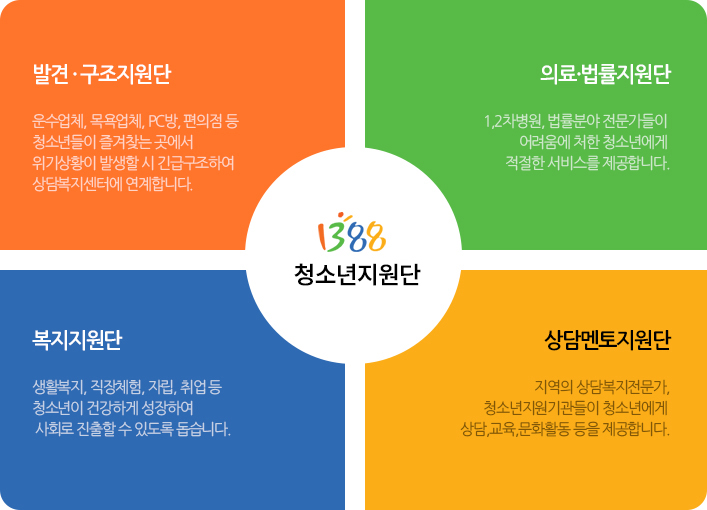 발견 · 구조지원단

운수업체, 목욕업체, PC방, 편의점 등 청소년들이 즐겨찾는 곳에서 위기상황이 발생할 시 긴급구조하여 상담복지센터에 연계합니다.

의료·법률지원단

1,2차병원, 법률분야 전문가들이 어려움에 처한 청소년에게 적절한 서비스를 제공합니다.

1388

청소년지원단

복지지원단

생활복지, 직장체험, 자립, 취업 등 청소년이 건강하게 성장하여 사회로 진출할 수 있도록 돕습니다.

상담멘토지원단

지역의 상담복지전문가, 청소년지원기관들이 청소년에게 상담,교육,문화활동 등을 제공합니다.